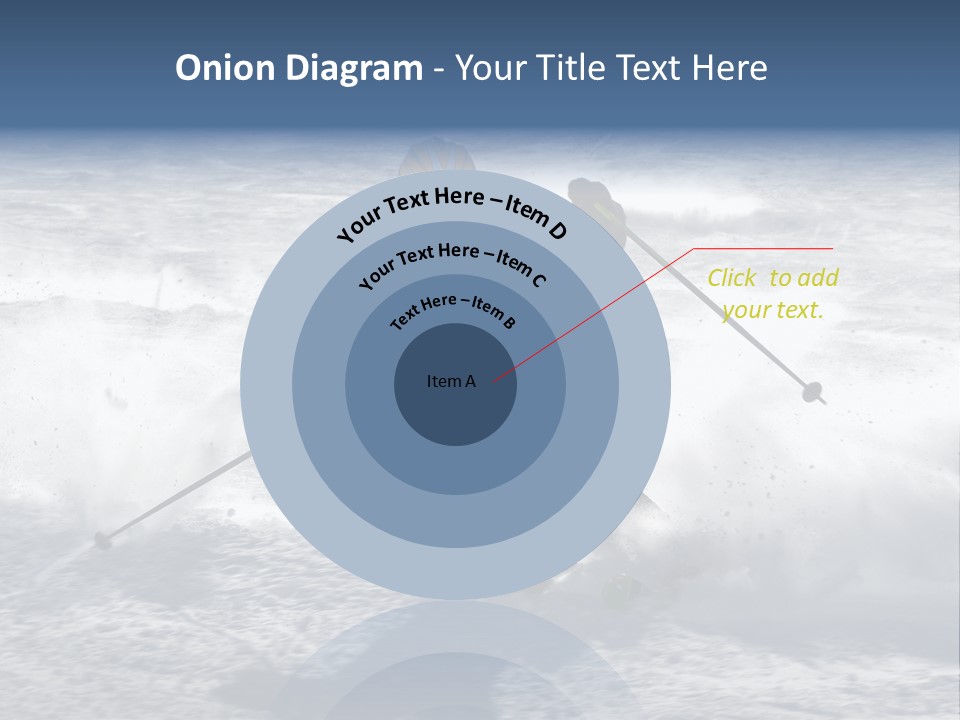 Onion Diagram - Your Title Text Here

Your Text Here – Item D

Your Text Here – Item C

Text Here – Item B

Item A

Click to add your text.